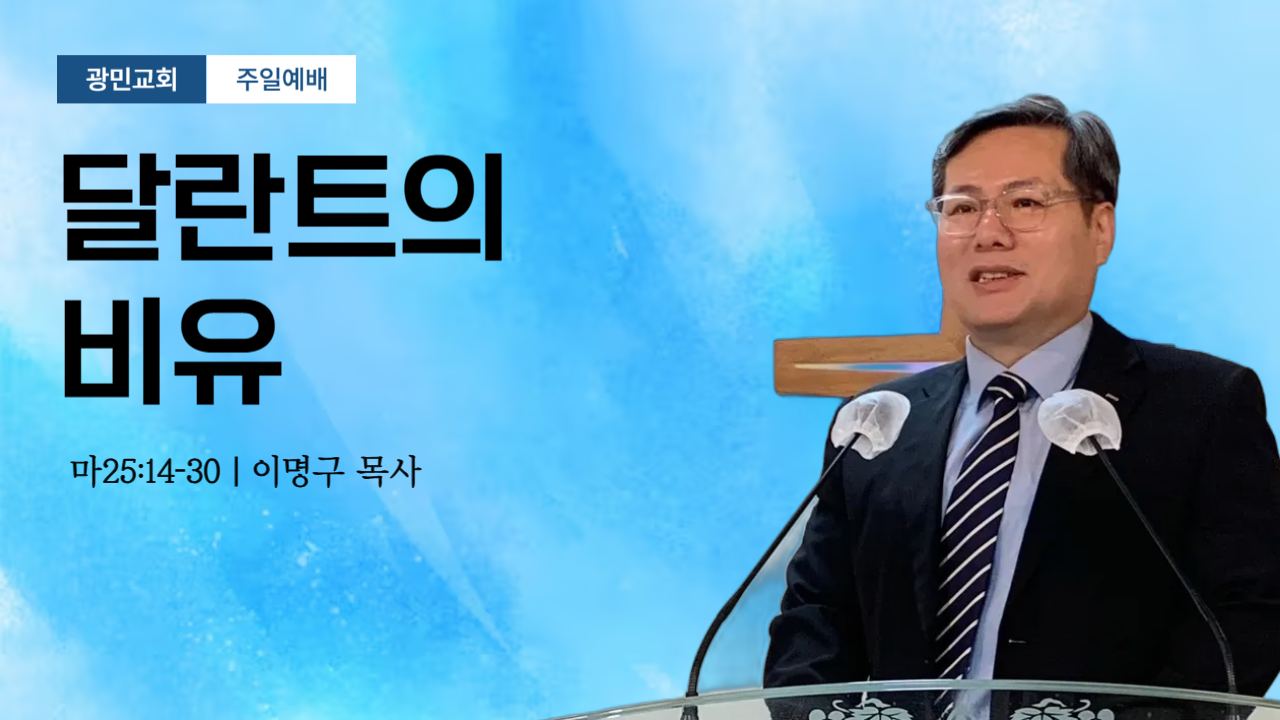 광민교회 주일예배

달란트의 비유

마25:14-30 | 이명구 목사